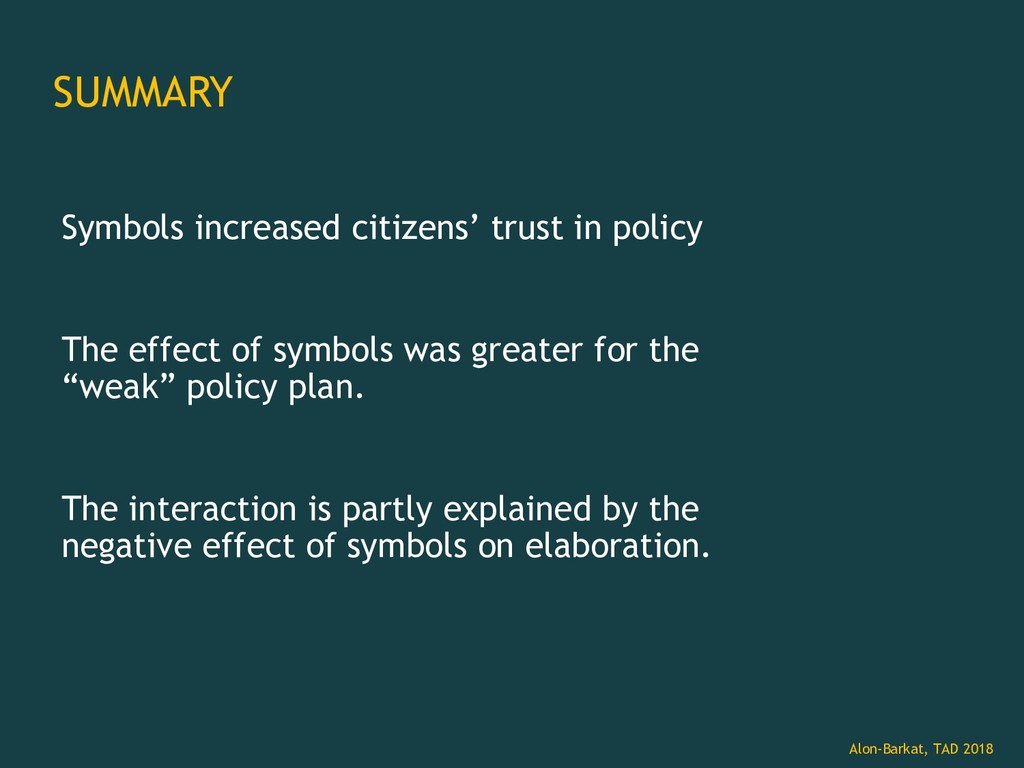 SUMMARY

Symbols increased citizens’ trust in policy

The effect of symbols was greater for the “weak” policy plan.

The interaction is partly explained by the negative effect of symbols on elaboration.

Alon-Barkat, TAD 2018